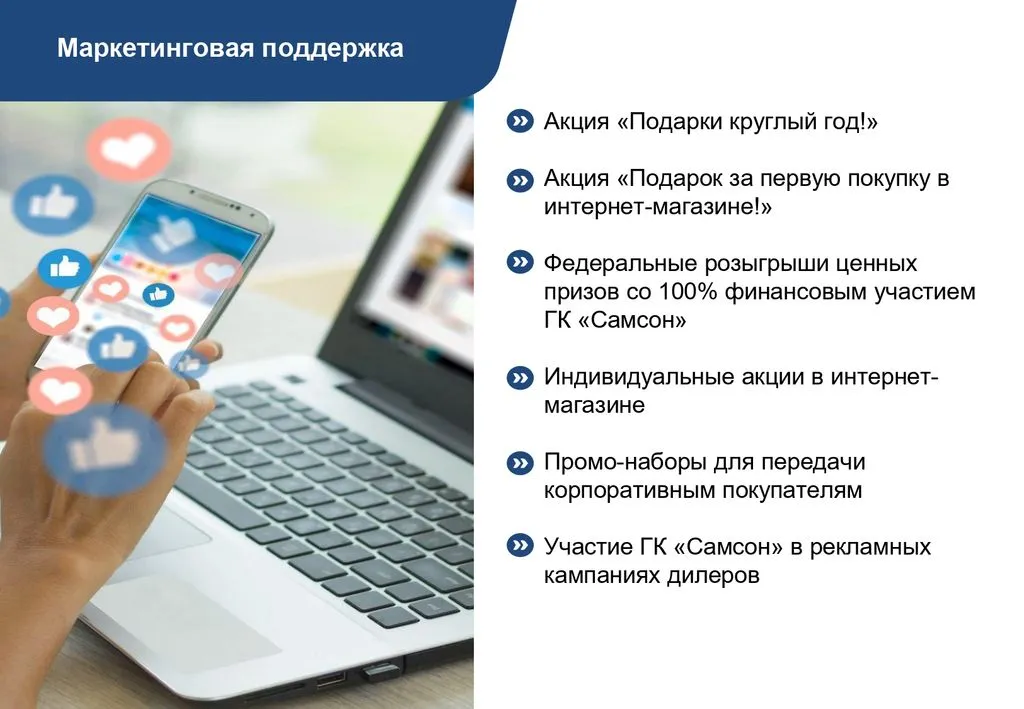 Маркетинговая поддержка

Акция «Подарки круглый год!»

Акция «Подарок за первую покупку в интернет-магазине!»

Федеральные розыгрыши ценных призов со 100% финансовым участием ГК «Самсон»

Индивидуальные акции в интернет-магазине

Промо-наборы для передачи корпоративным покупателям

Участие ГК «Самсон» в рекламных кампаниях дилеров